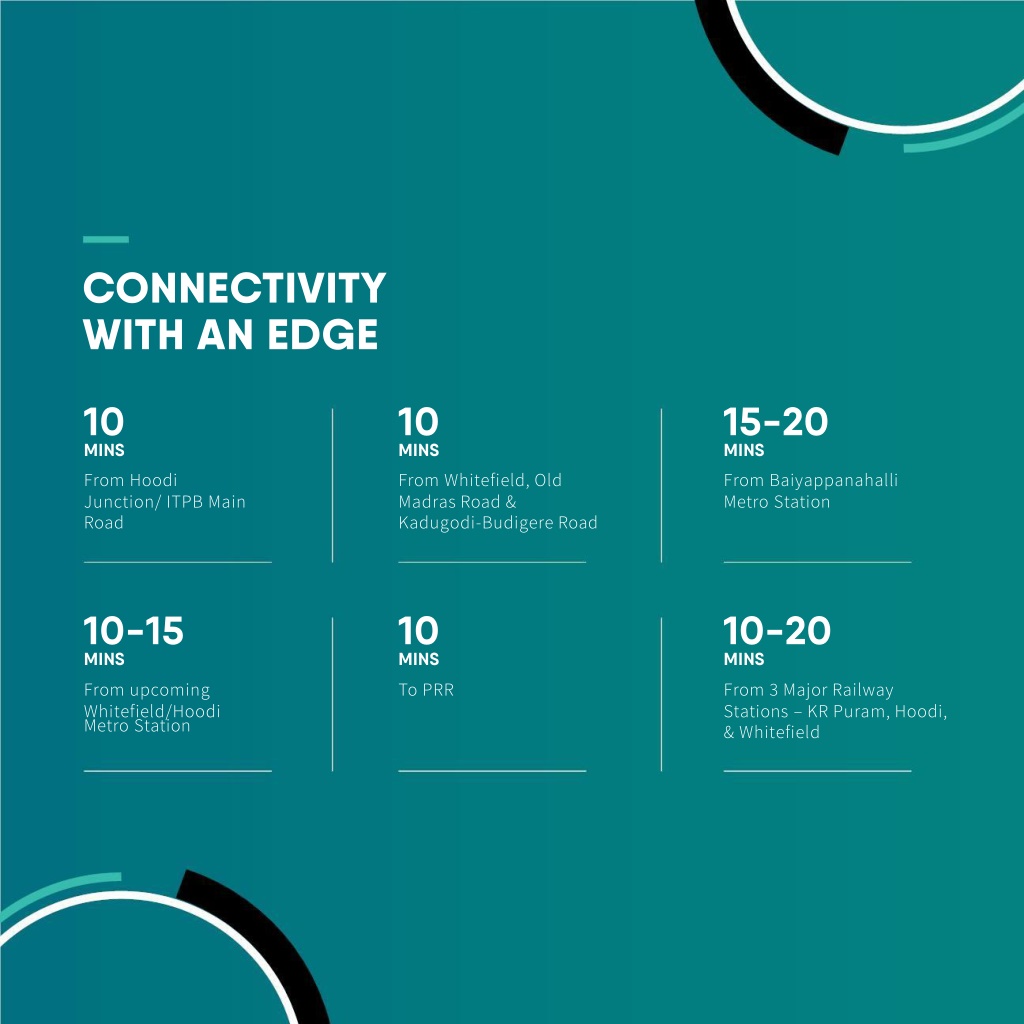 CONNECTIVITY WITH AN EDGE

10
MINS
From Hoodi Junction/ ITPB Main Road

10
MINS
From Whitefield, Old Madras Road & Kadugodi-Budigere Road

15-20
MINS
From Baiyappanahalli Metro Station

10-15
MINS
From upcoming Whitefield/Hoodi Metro Station

10
MINS
To PRR

10-20
MINS
From 3 Major Railway Stations – KR Puram, Hoodi, & Whitefield